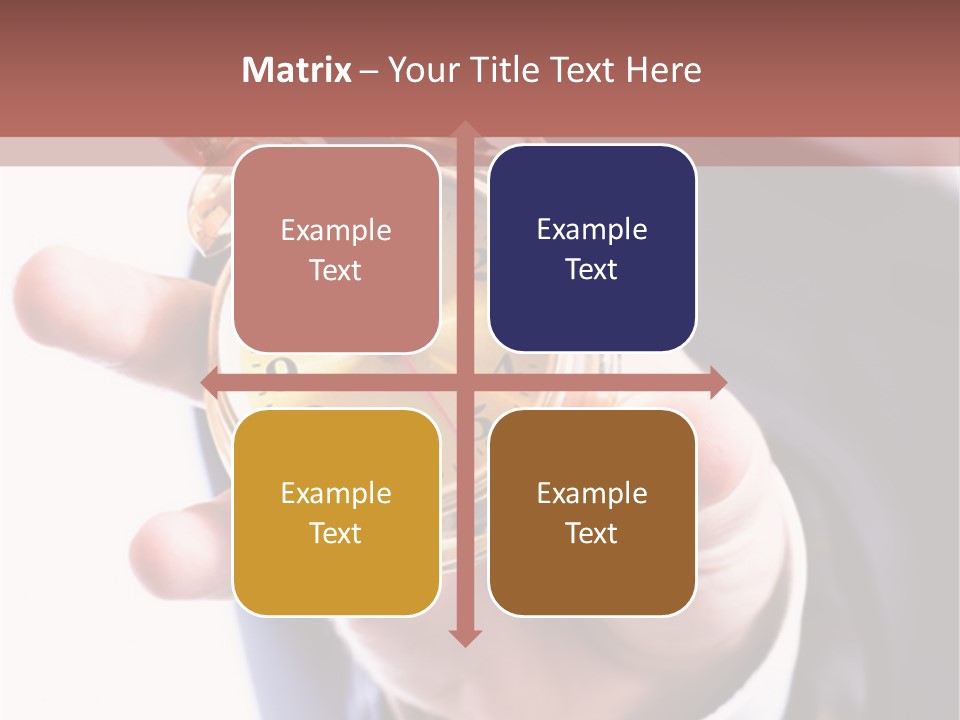 Matrix – Your Title Text Here

Example Text

Example Text

Example Text

Example Text